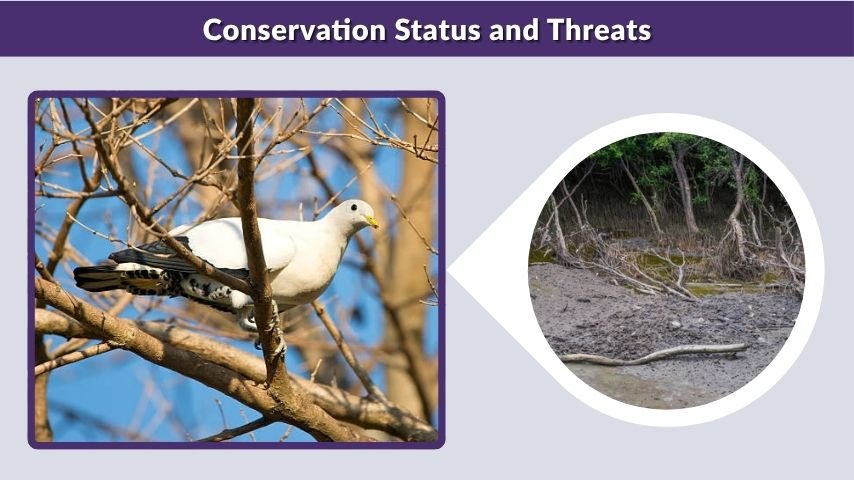 Conservation Status and Threats